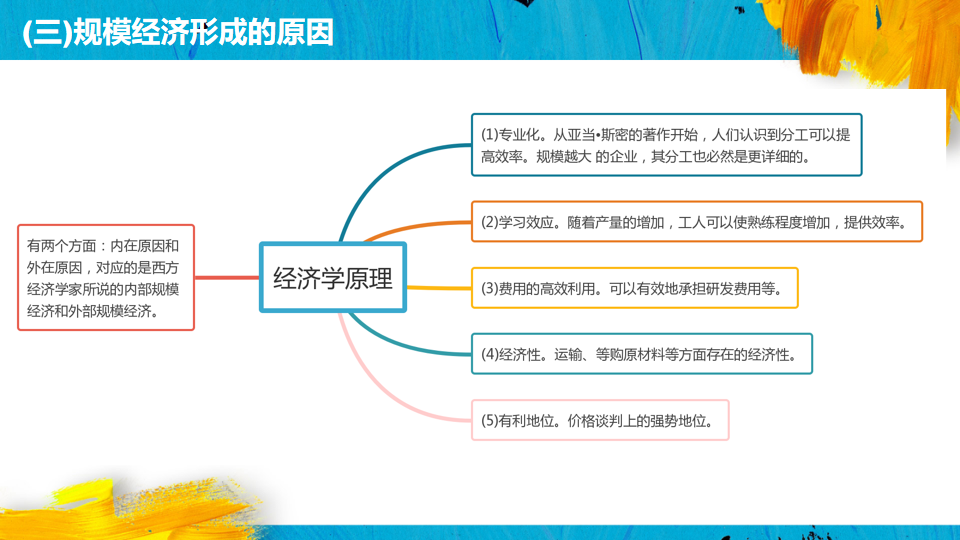 (三)规模经济形成的原因

有两个方面：内在原因和外在原因，对应的是西方经济学家所说的内部规模经济和外部规模经济。

经济学原理

(1)专业化。从亚当•斯密的著作开始，人们认识到分工可以提高效率。规模越大 的企业，其分工也必然是更详细的。

(2)学习效应。随着产量的增加，工人可以使熟练程度增加，提供效率。

(3)费用的高效利用。可以有效地承担研发费用等。

(4)经济性。运输、等购原材料等方面存在的经济性。

(5)有利地位。价格谈判上的强势地位。